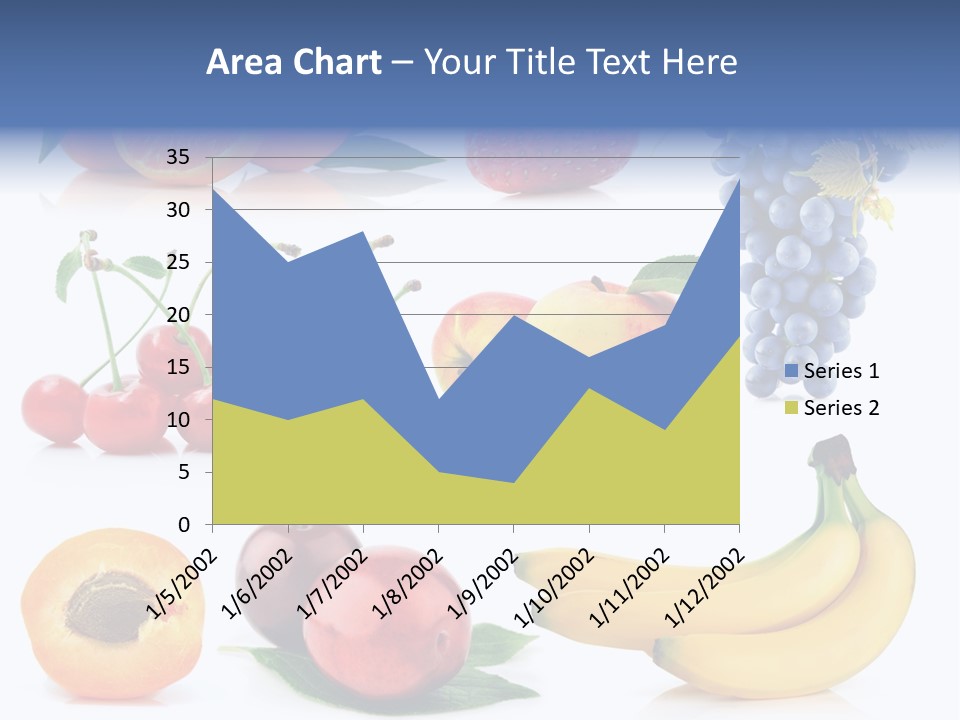 Area Chart – Your Title Text Here

35
30
25
20
15
10
5
0

1/5/2002
1/6/2002
1/7/2002
1/8/2002
1/9/2002
1/10/2002
1/11/2002
1/12/2002

Series 1
Series 2